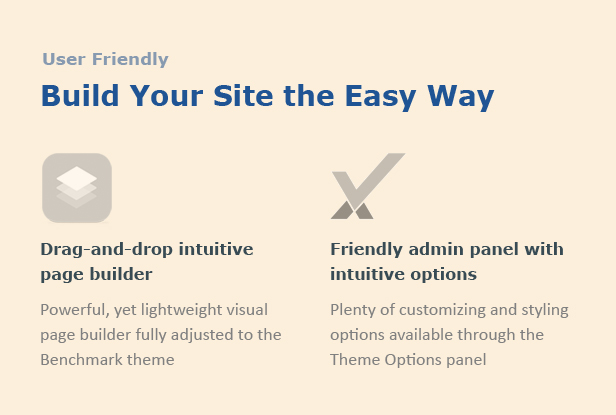 User Friendly

Build Your Site the Easy Way

Drag-and-drop intuitive page builder

Powerful, yet lightweight visual page builder fully adjusted to the Benchmark theme

Friendly admin panel with intuitive options

Plenty of customizing and styling options available through the Theme Options panel